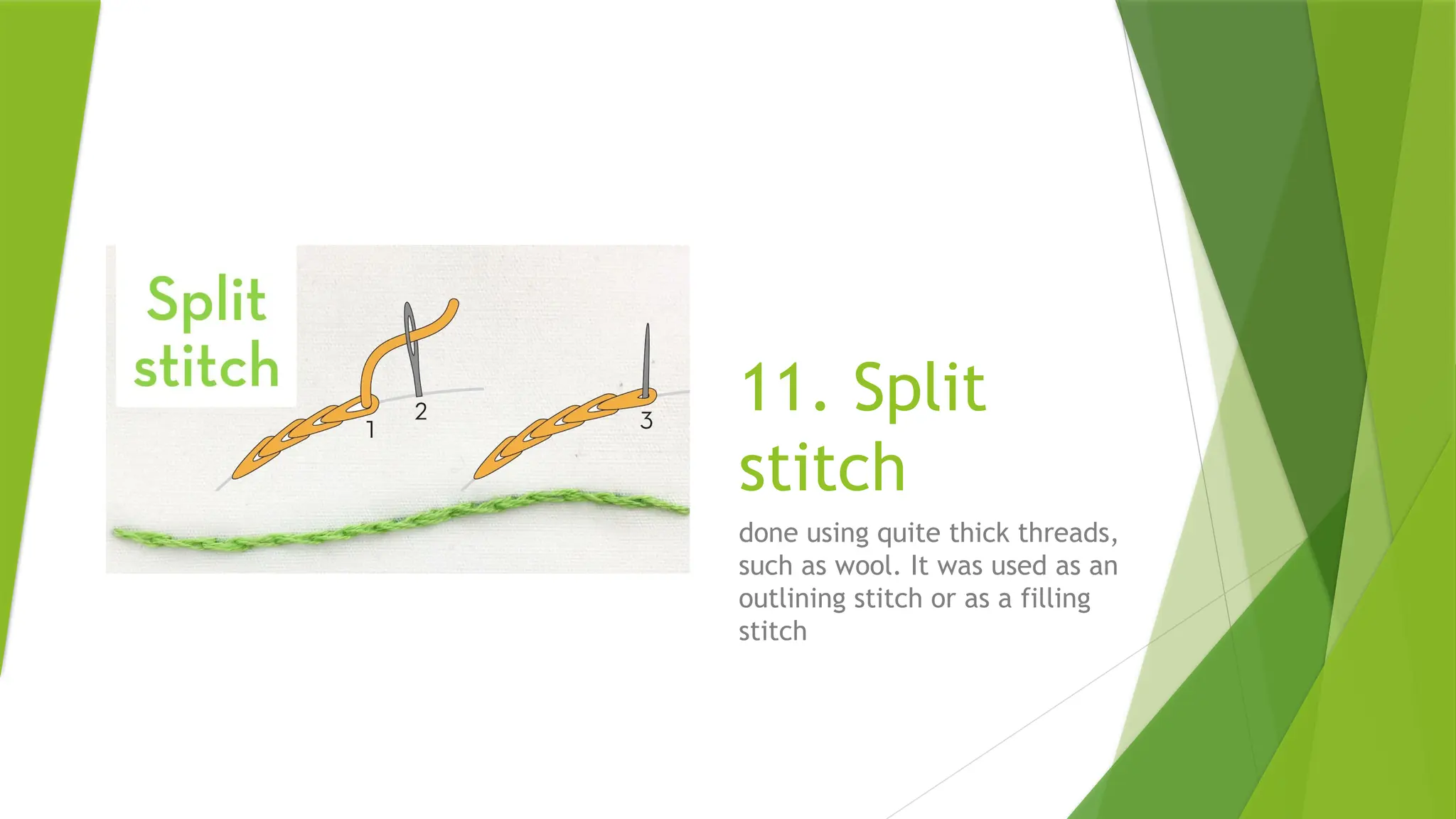 Split stitch

1

2

3

11. Split stitch

done using quite thick threads, such as wool. It was used as an outlining stitch or as a filling stitch